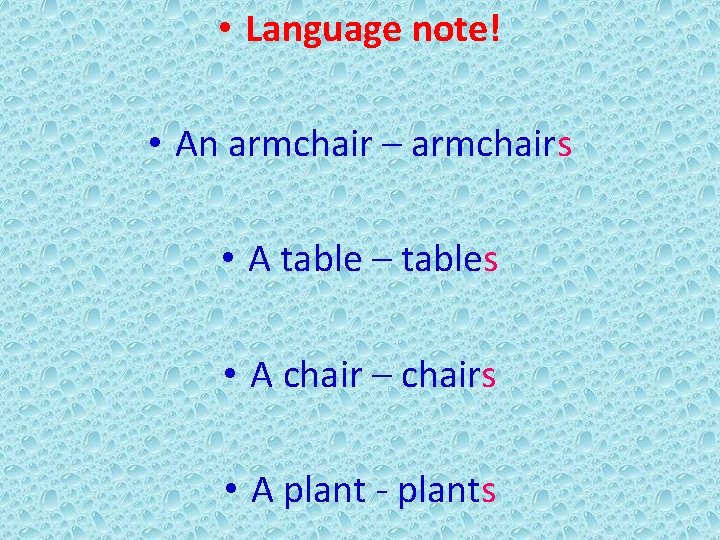 • Language note!

• An armchair – armchairs

• A table – tables

• A chair – chairs

• A plant - plants